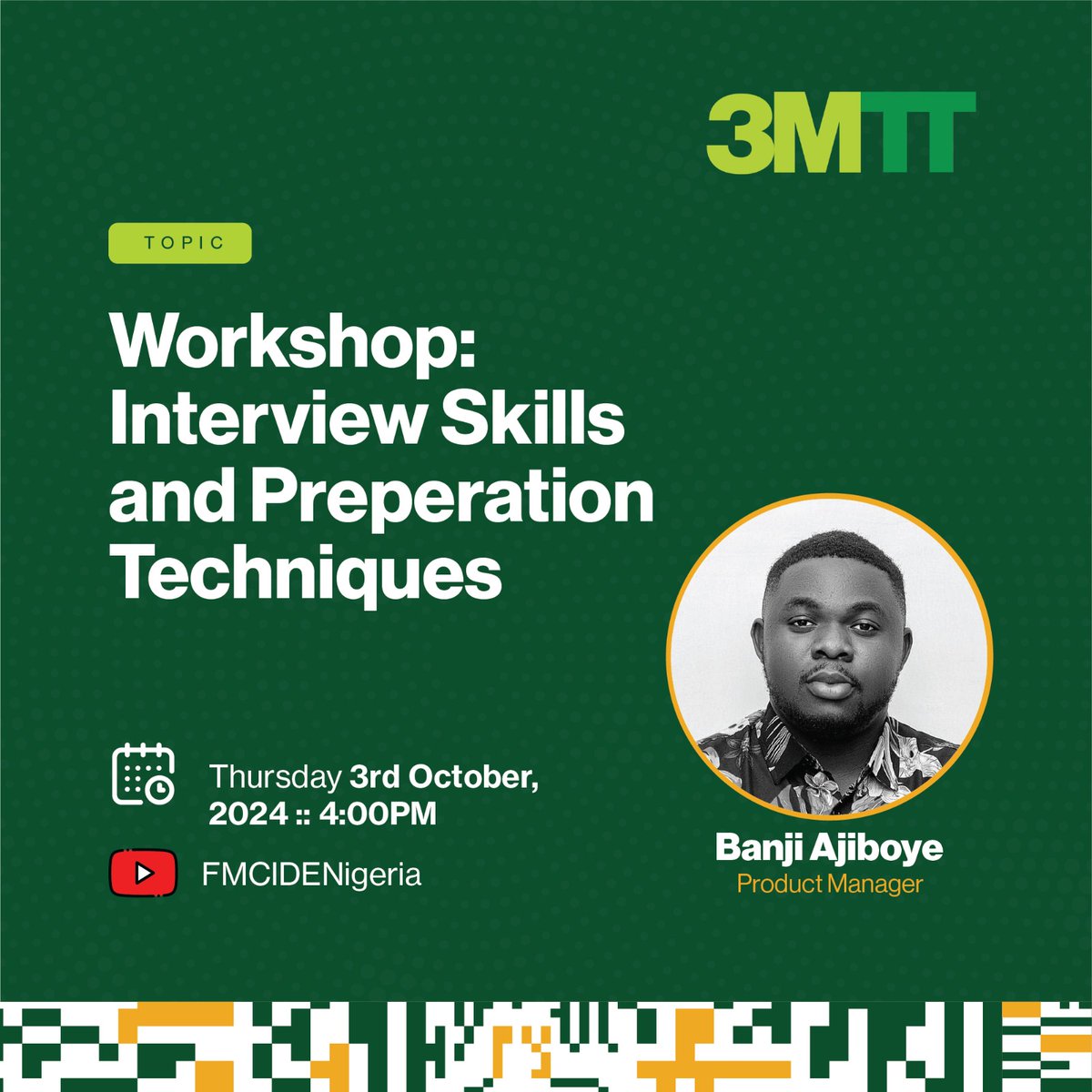 3MTT

TOPIC

Workshop: Interview Skills and Preperation Techniques

Thursday 3rd October, 2024 :: 4:00PM

FMCIDENigeria

Banji Ajiboye
Product Manager